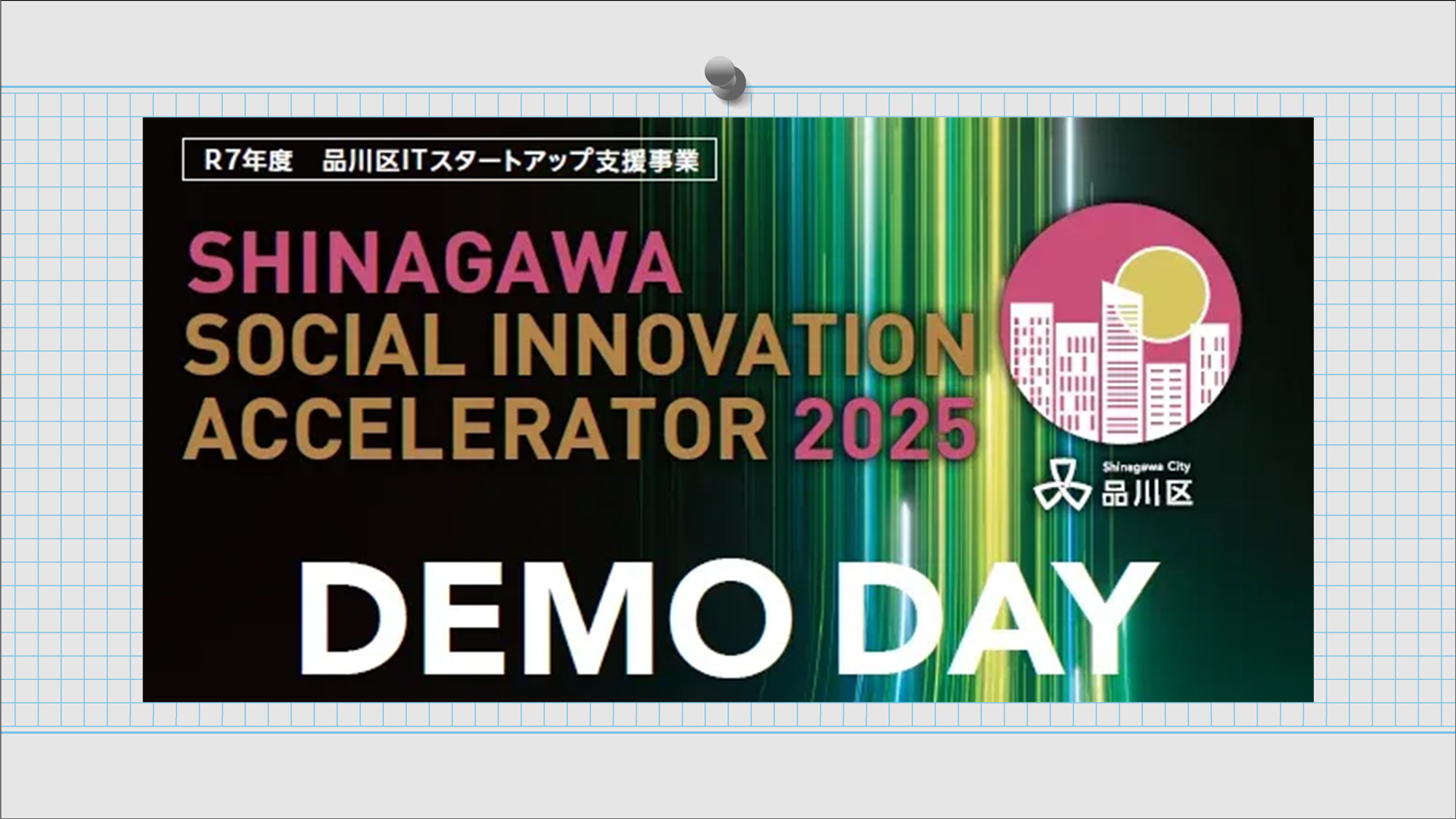 R7年度　品川区ITスタートアップ支援事業

SHINAGAWA
SOCIAL INNOVATION
ACCELERATOR 2025

Shinagawa City
品川区

DEMO DAY